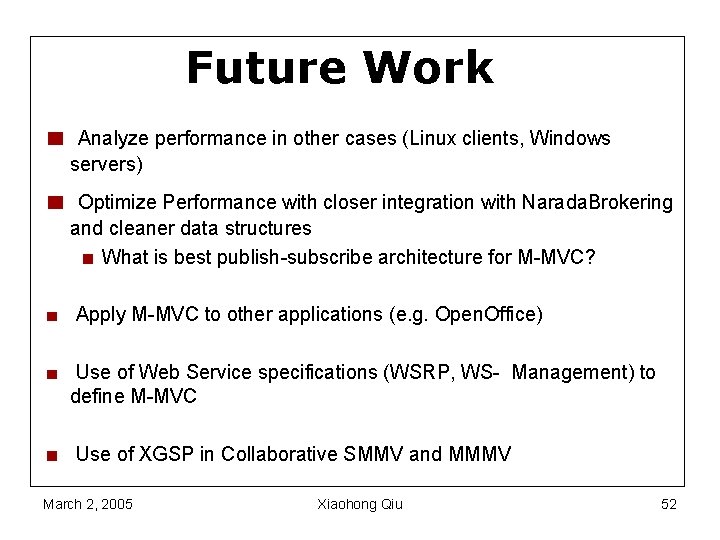 Future Work

Analyze performance in other cases (Linux clients, Windows servers)

Optimize Performance with closer integration with NaradaBrokering and cleaner data structures

What is best publish-subscribe architecture for M-MVC?

Apply M-MVC to other applications (e.g. OpenOffice)

Use of Web Service specifications (WSRP, WS- Management) to define M-MVC

Use of XGSP in Collaborative SMMV and MMMV

March 2, 2005 Xiaohong Qiu 52